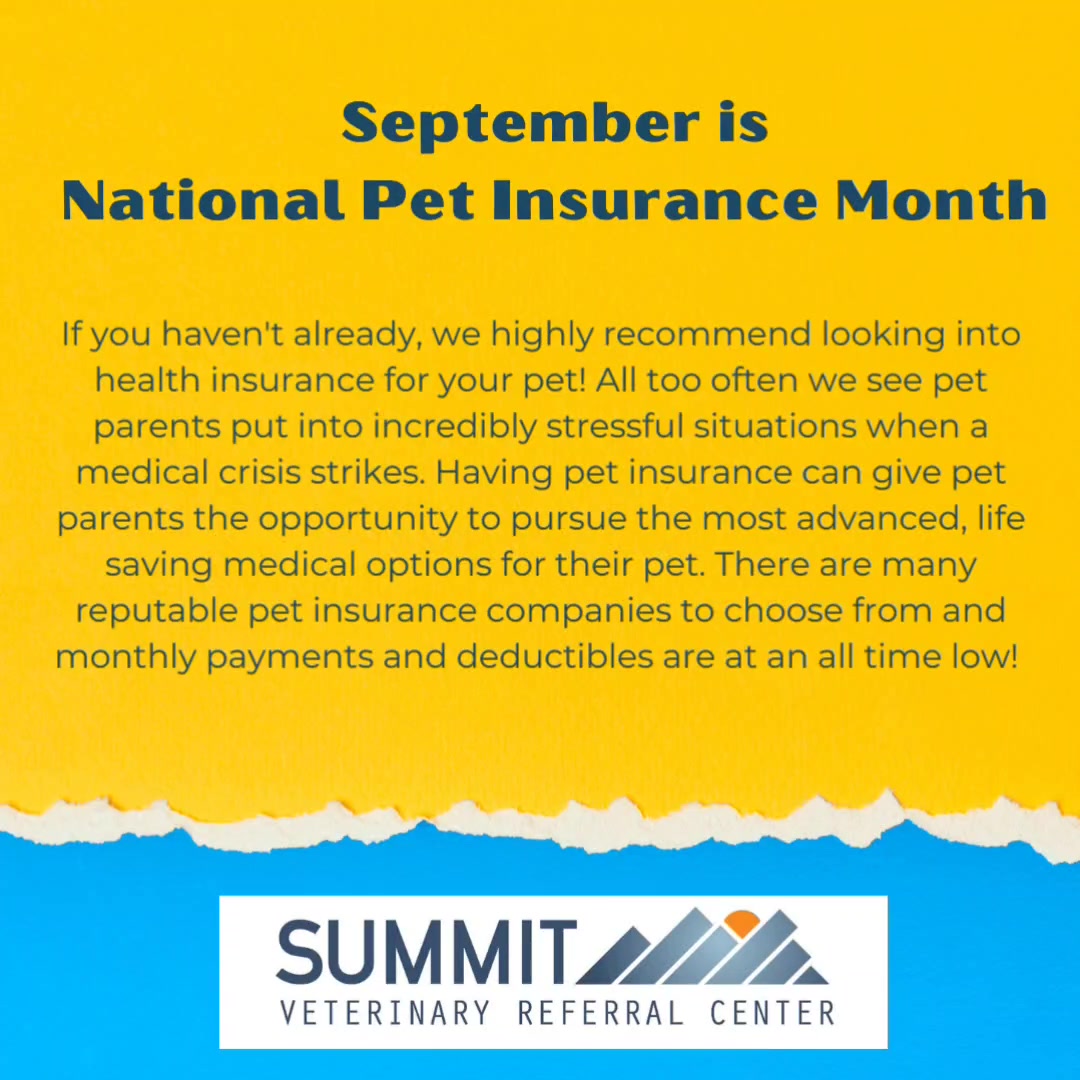 September is
National Pet Insurance Month

If you haven't already, we highly recommend looking into health insurance for your pet! All too often we see pet parents put into incredibly stressful situations when a medical crisis strikes. Having pet insurance can give pet parents the opportunity to pursue the most advanced, life saving medical options for their pet. There are many reputable pet insurance companies to choose from and monthly payments and deductibles are at an all time low!

SUMMIT
VETERINARY REFERRAL CENTER